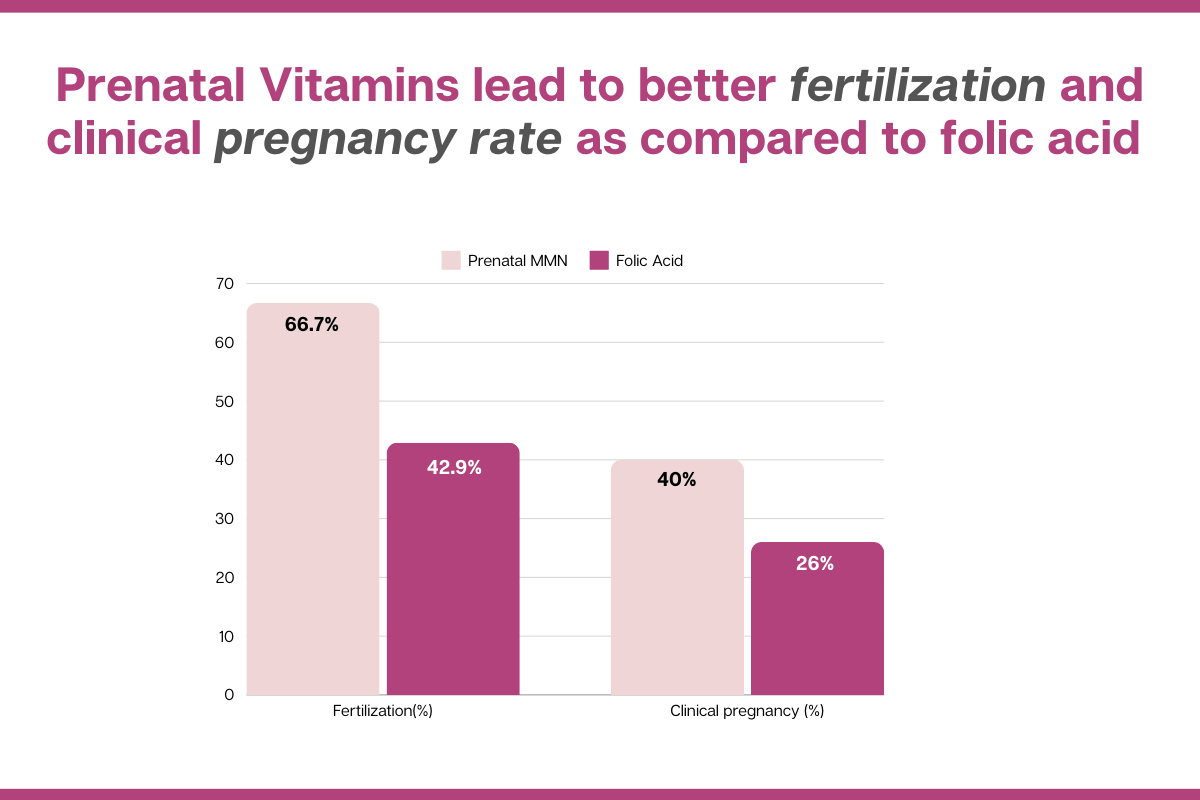 Prenatal Vitamins lead to better fertilization and clinical pregnancy rate as compared to folic acid

Prenatal MMN
Folic Acid

70
60
50
40
30
20
10
0

66.7%
42.9%
40%
26%

Fertilization(%)
Clinical pregnancy (%)